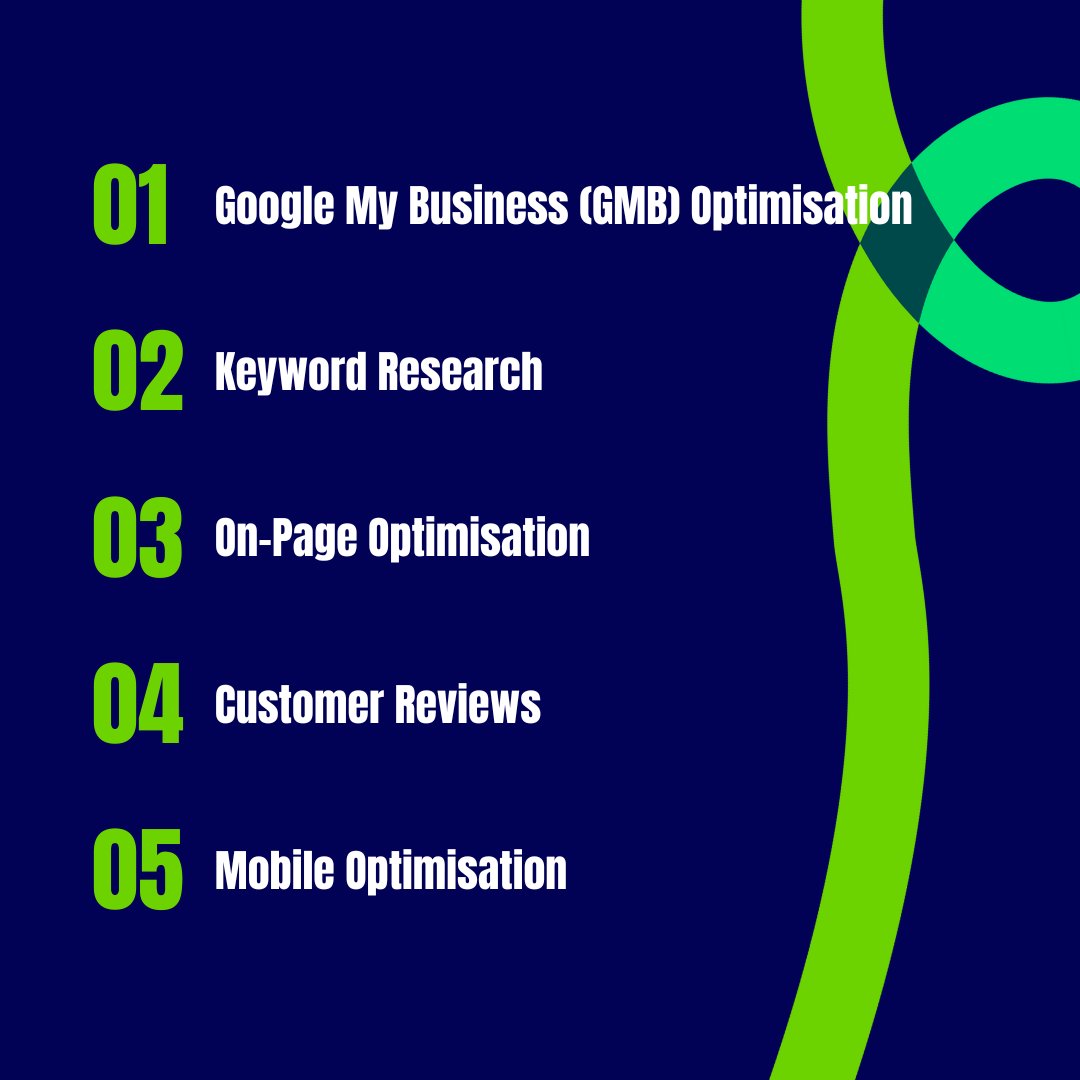 01 Google My Business (GMB) Optimisation

02 Keyword Research

03 On-Page Optimisation

04 Customer Reviews

05 Mobile Optimisation